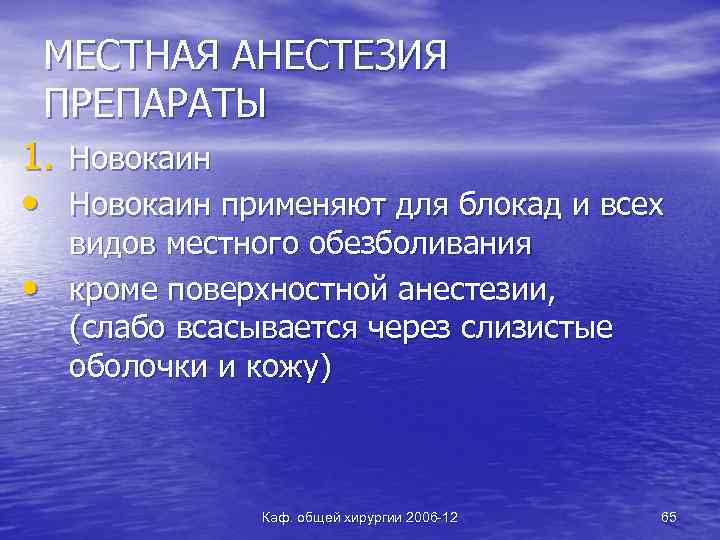 МЕСТНАЯ АНЕСТЕЗИЯ ПРЕПАРАТЫ

1. Новокаин

• Новокаин применяют для блокад и всех видов местного обезболивания

• кроме поверхностной анестезии, (слабо всасывается через слизистые оболочки и кожу)

Каф. общей хирургии 2006-12

65